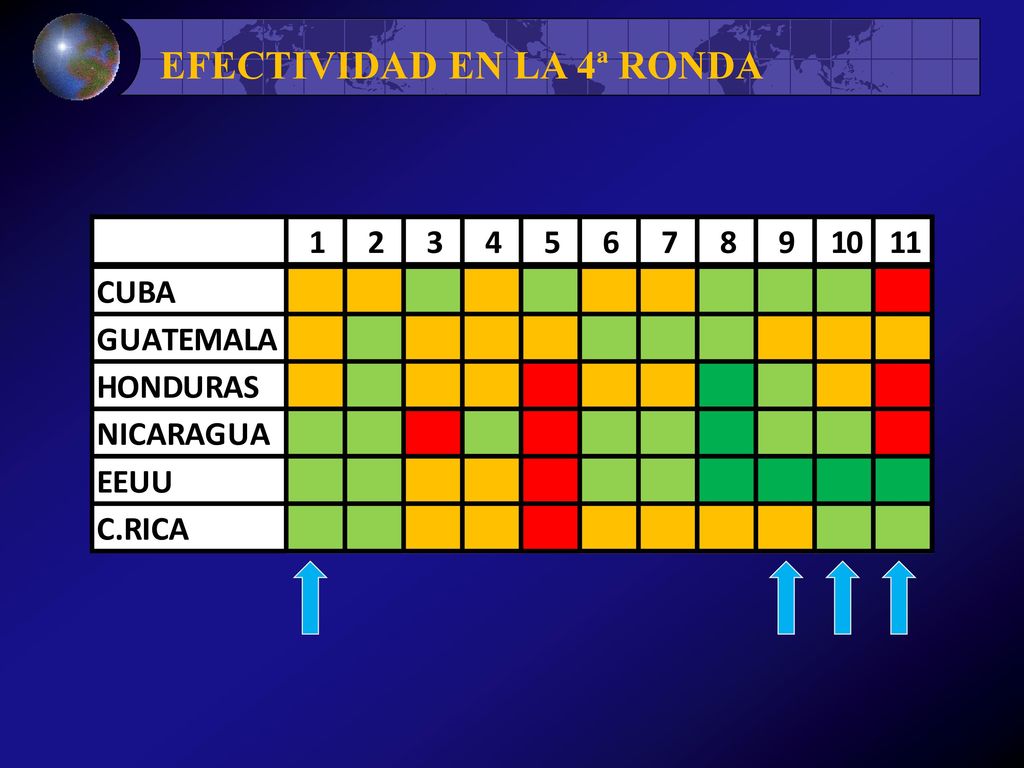 EFECTIVIDAD EN LA 4ª RONDA

| | 1 | 2 | 3 | 4 | 5 | 6 | 7 | 8 | 9 | 10 | 11 |
|---|---|---|---|---|---|---|---|---|---|---|---|
| CUBA | | | | | | | | | | | |
| GUATEMALA | | | | | | | | | | | |
| HONDURAS | | | | | | | | | | | |
| NICARAGUA | | | | | | | | | | | |
| EEUU | | | | | | | | | | | |
| C.RICA | | | | | | | | | | | |